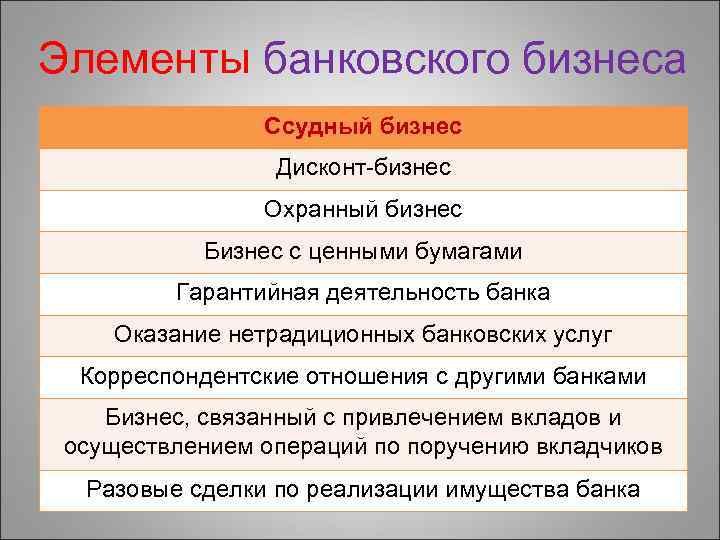 Элементы банковского бизнеса

| Ссудный бизнес |
|---|
| Дисконт-бизнес |
| Охранный бизнес |
| Бизнес с ценными бумагами |
| Гарантийная деятельность банка |
| Оказание нетрадиционных банковских услуг |
| Корреспондентские отношения с другими банками |
| Бизнес, связанный с привлечением вкладов и осуществлением операций по поручению вкладчиков |
| Разовые сделки по реализации имущества банка |